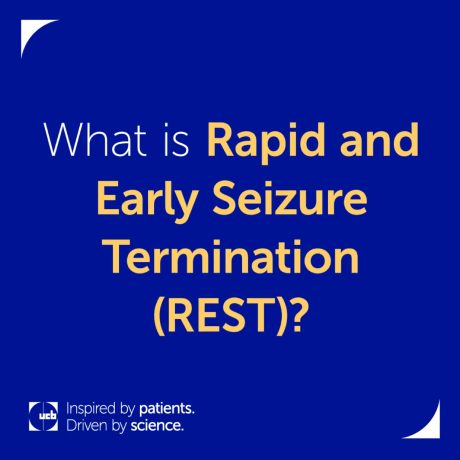 What is Rapid and Early Seizure Termination (REST)?

ucb Inspired by patients.
Driven by science.